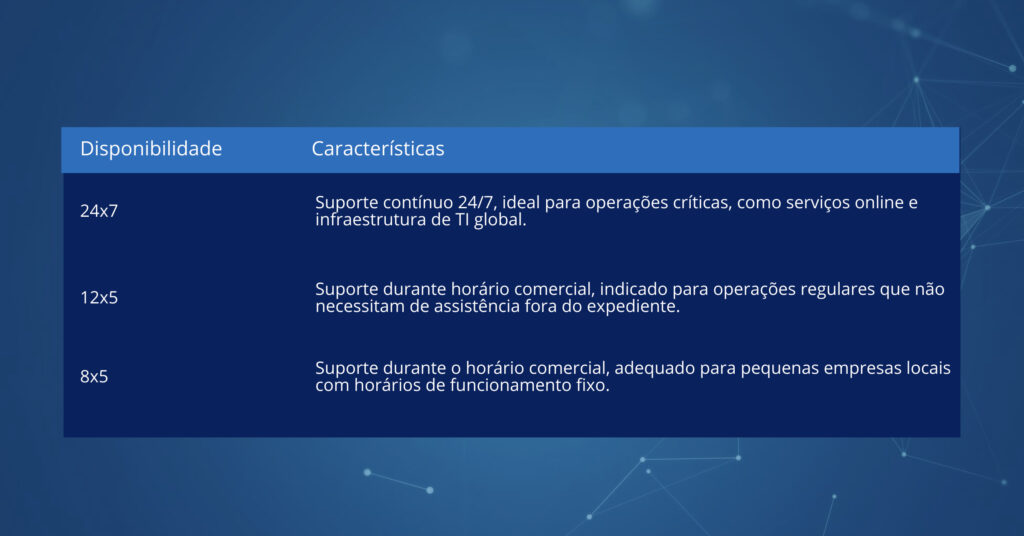 | Disponibilidade | Características |
|---|---|
| 24x7 | Suporte contínuo 24/7, ideal para operações críticas, como serviços online e infraestrutura de TI global. |
| 12x5 | Suporte durante horário comercial, indicado para operações regulares que não necessitam de assistência fora do expediente. |
| 8x5 | Suporte durante o horário comercial, adequado para pequenas empresas locais com horários de funcionamento fixo. |